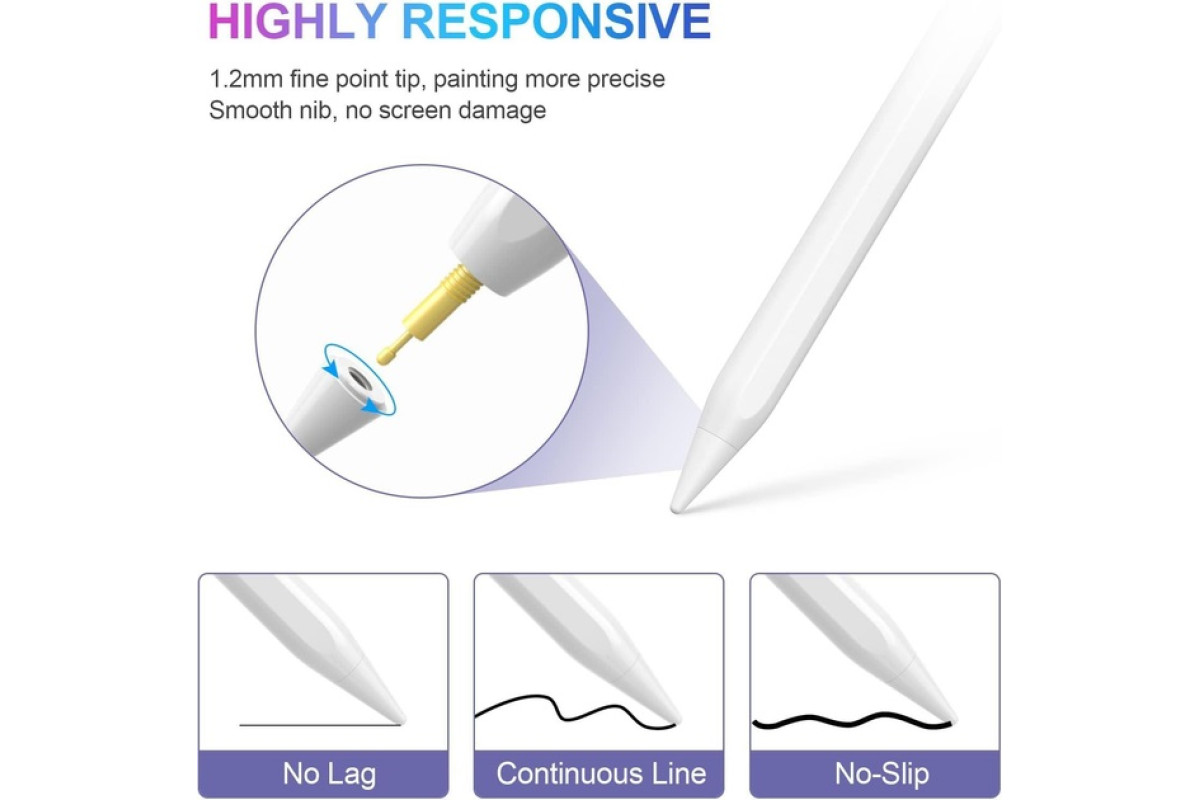 HIGHLY RESPONSIVE

1.2mm fine point tip, painting more precise
Smooth nib, no screen damage

No Lag

Continuous Line

No-Slip